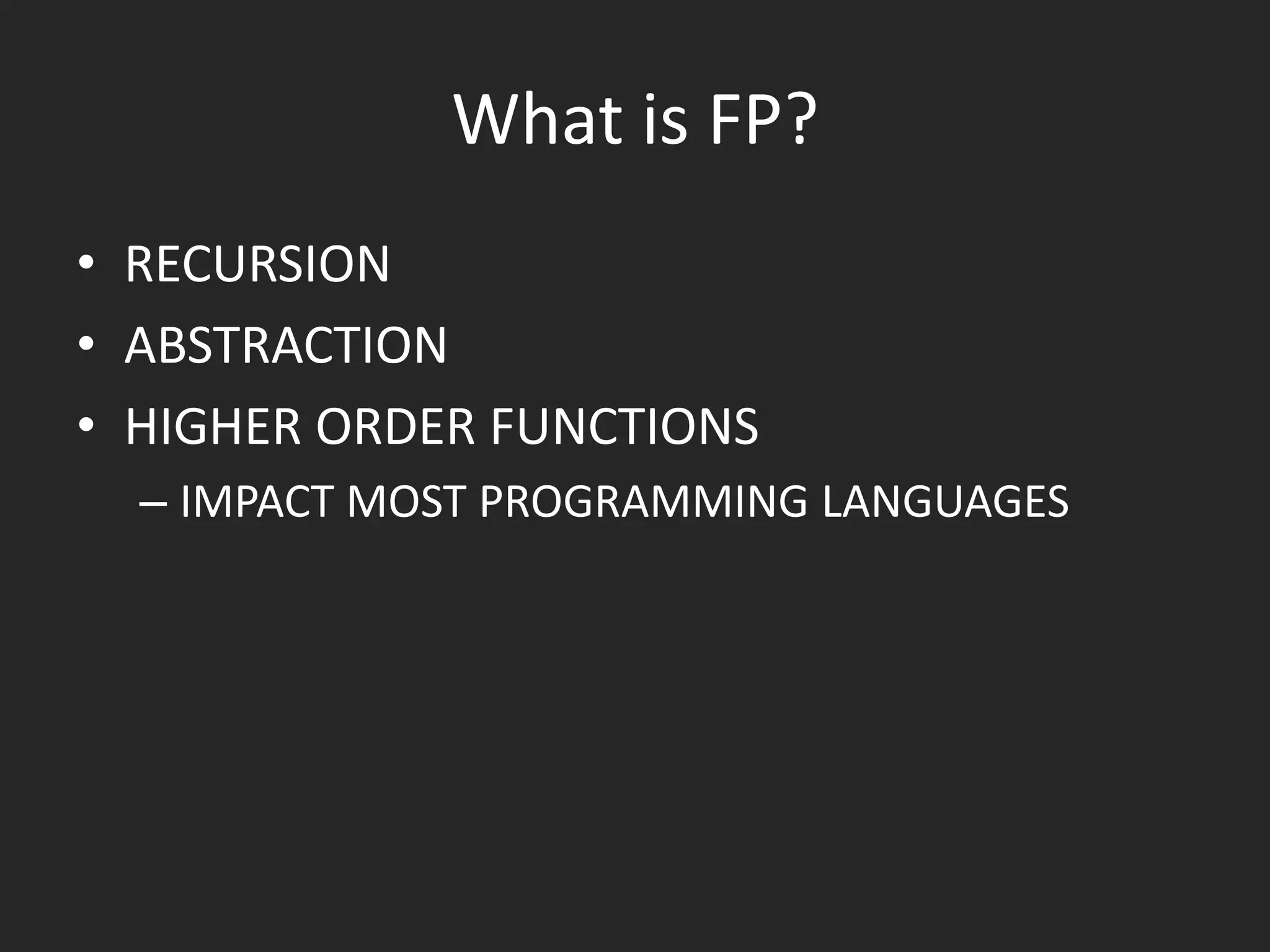 What is FP?

• RECURSION
• ABSTRACTION
• HIGHER ORDER FUNCTIONS
– IMPACT MOST PROGRAMMING LANGUAGES